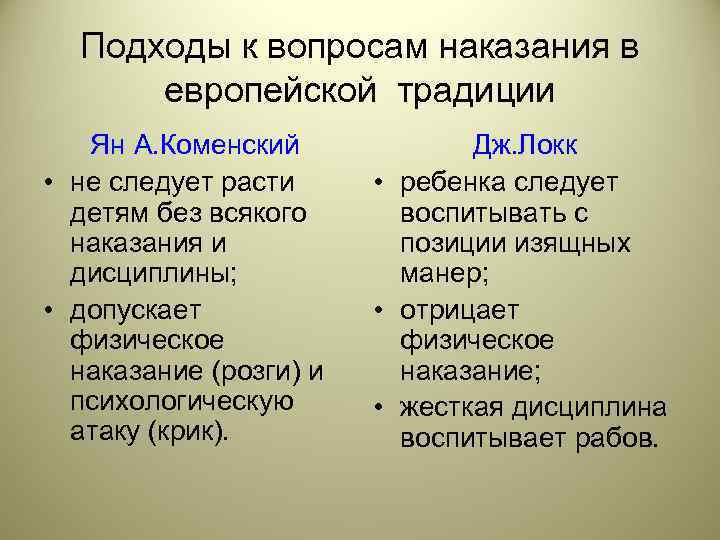 Подходы к вопросам наказания в европейской традиции

Ян А.Коменский

• не следует расти детям без всякого наказания и дисциплины;

• допускает физическое наказание (розги) и психологическую атаку (крик).

Дж.Локк

• ребенка следует воспитывать с позиции изящных манер;

• отрицает физическое наказание;

• жесткая дисциплина воспитывает рабов.